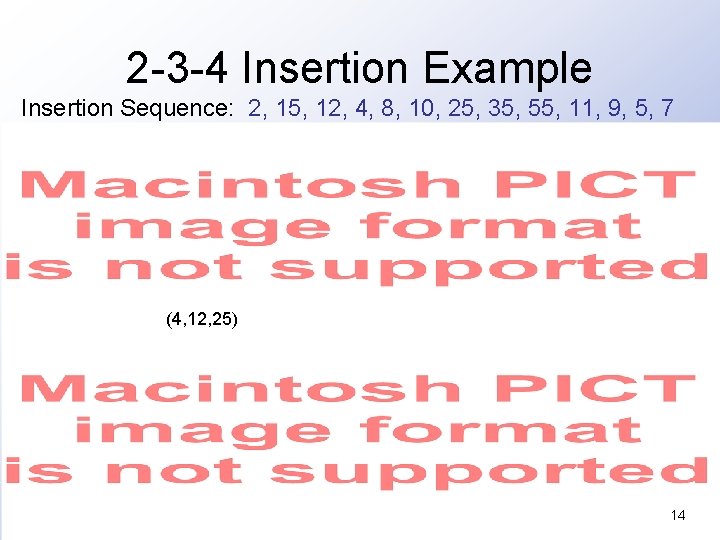 2-3-4 Insertion Example

Insertion Sequence: 2, 15, 12, 4, 8, 10, 25, 35, 55, 11, 9, 5, 7

Macintosh PICT image format is not supported

(4,12,25)

Macintosh PICT image format is not supported

14